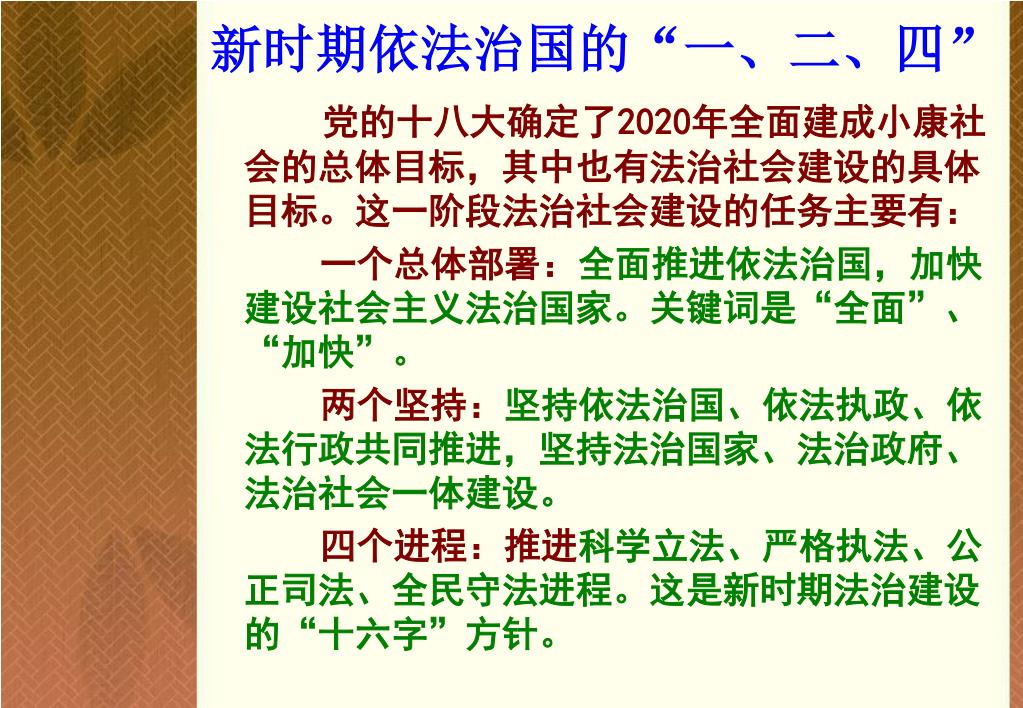 新时期依法治国的“一、二、四”

党的十八大确定了2020年全面建成小康社会的总体目标，其中也有法治社会建设的具体目标。这一阶段法治社会建设的任务主要有：

一个总体部署：全面推进依法治国，加快建设社会主义法治国家。关键词是“全面”、“加快”。

两个坚持：坚持依法治国、依法执政、依法行政共同推进，坚持法治国家、法治政府、法治社会一体建设。

四个进程：推进科学立法、严格执法、公正司法、全民守法进程。这是新时期法治建设的“十六字”方针。